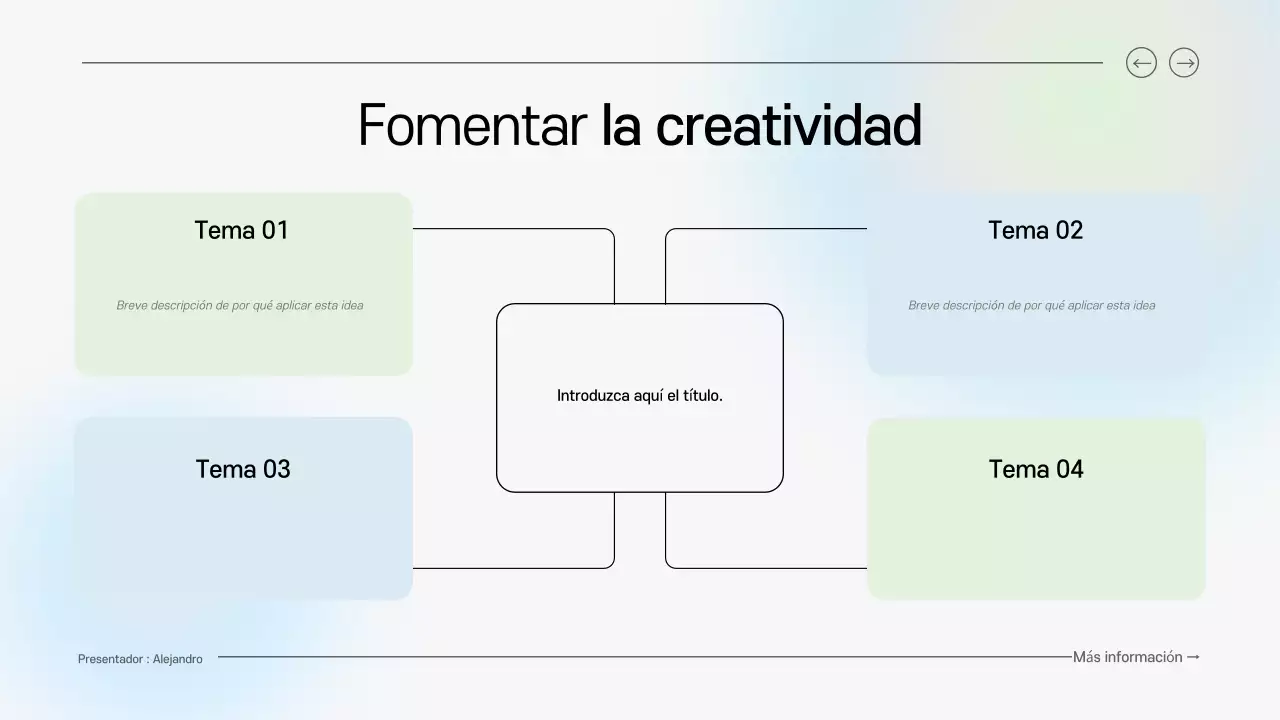 Fomentar la creatividad

Tema 01

Breve descripción de por qué aplicar esta idea

Tema 02

Breve descripción de por qué aplicar esta idea

Introduzca aquí el título.

Tema 03

Tema 04

Presentador : Alejandro

Más información →